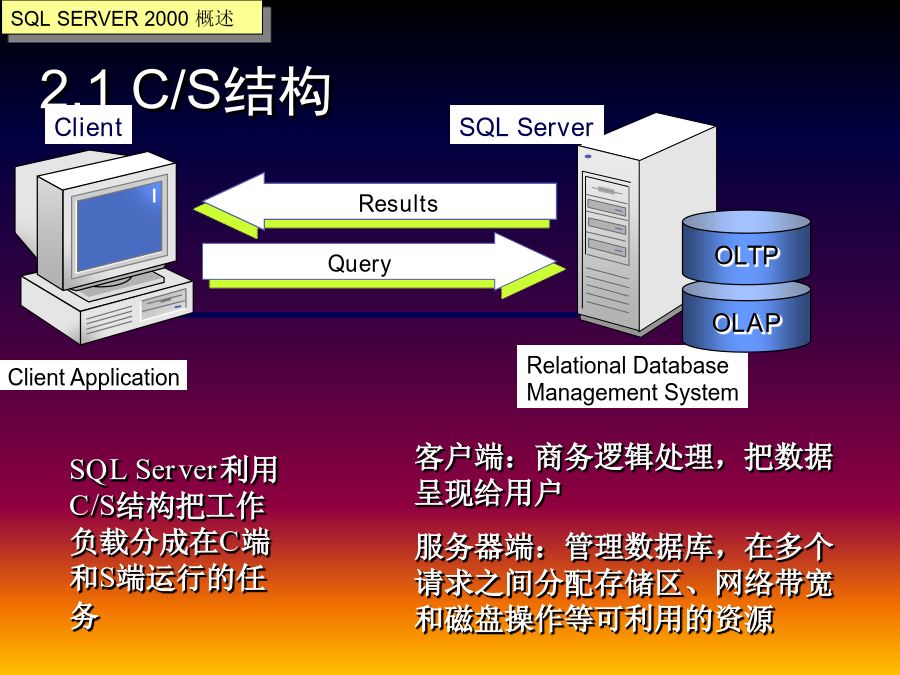 SQL SERVER 2000 概述

2.1 C/S结构

Client

SQL Server

Results

Query

OLTP

OLAP

Client Application

Relational Database Management System

SQL Server利用C/S结构把工作负载分成在C端和S端运行的任务

客户端：商务逻辑处理，把数据呈现给用户

服务器端：管理数据库，在多个请求之间分配存储区、网络带宽和磁盘操作等可利用的资源